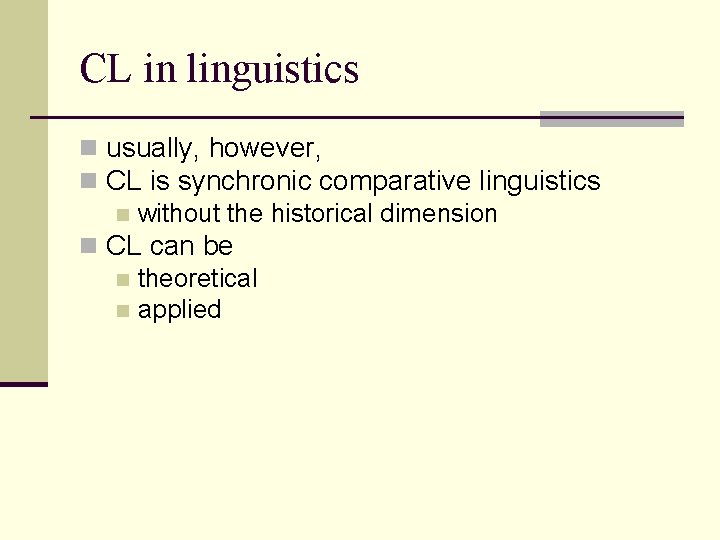 CL in linguistics

- usually, however,
- CL is synchronic comparative linguistics
  - without the historical dimension
- CL can be
  - theoretical
  - applied